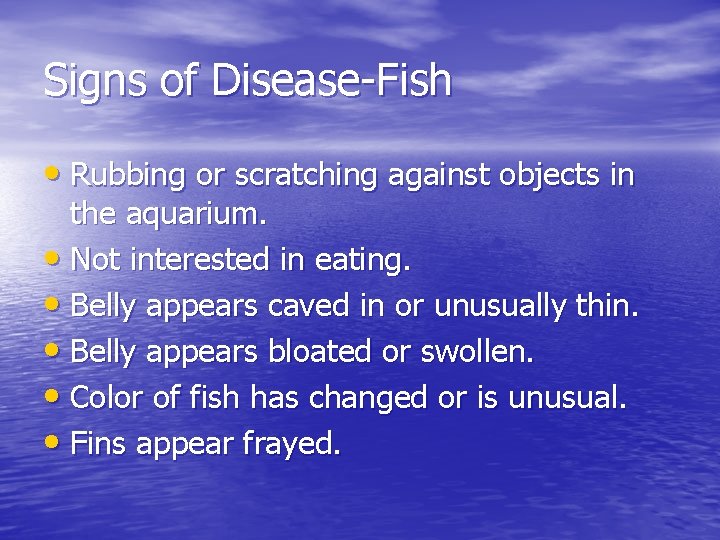 Signs of Disease-Fish

• Rubbing or scratching against objects in the aquarium.
• Not interested in eating.
• Belly appears caved in or unusually thin.
• Belly appears bloated or swollen.
• Color of fish has changed or is unusual.
• Fins appear frayed.